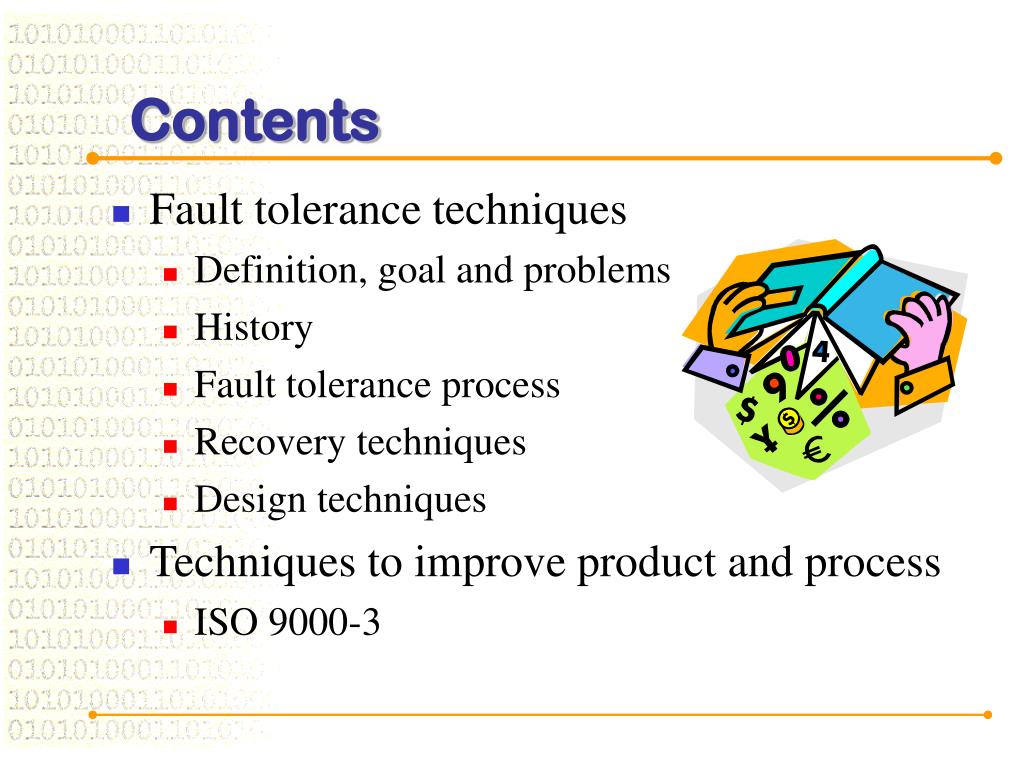 Contents

- Fault tolerance techniques
  - Definition, goal and problems
  - History
  - Fault tolerance process
  - Recovery techniques
  - Design techniques
- Techniques to improve product and process
  - ISO 9000-3